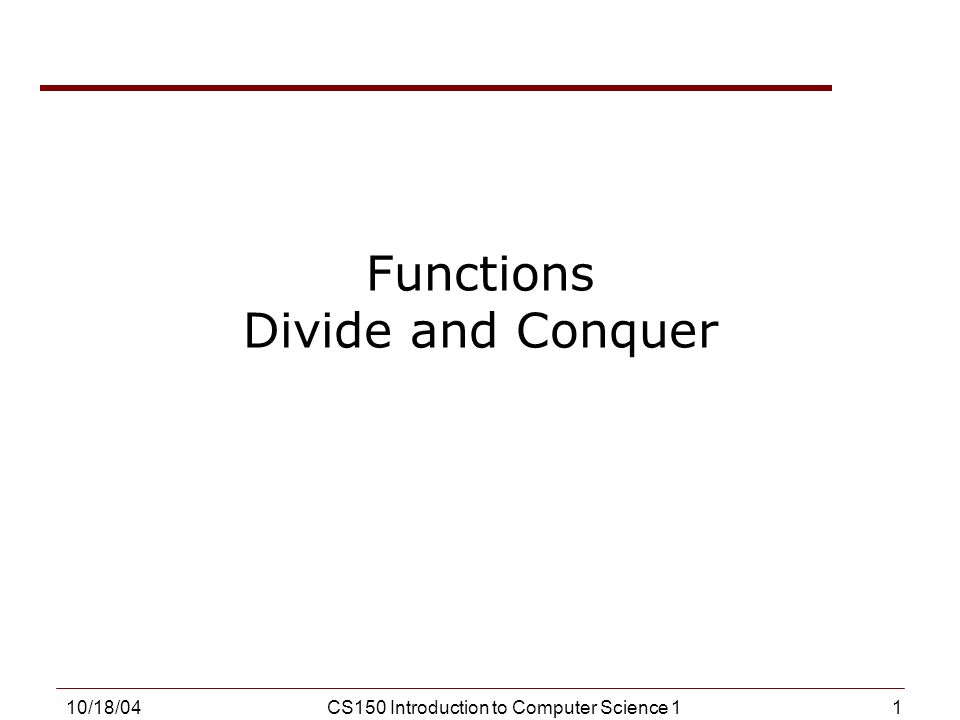 Functions
Divide and Conquer

10/18/04

CS150 Introduction to Computer Science 1

1